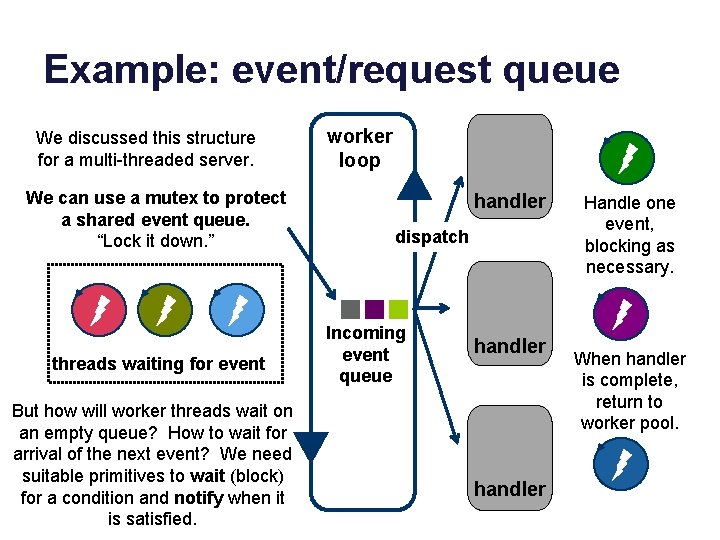 Example: event/request queue

We discussed this structure for a multi-threaded server.

We can use a mutex to protect a shared event queue. "Lock it down."

threads waiting for event

But how will worker threads wait on an empty queue? How to wait for arrival of the next event? We need suitable primitives to wait (block) for a condition and notify when it is satisfied.

worker loop

dispatch

Incoming event queue

handler

handler

handler

Handle one event, blocking as necessary.

When handler is complete, return to worker pool.